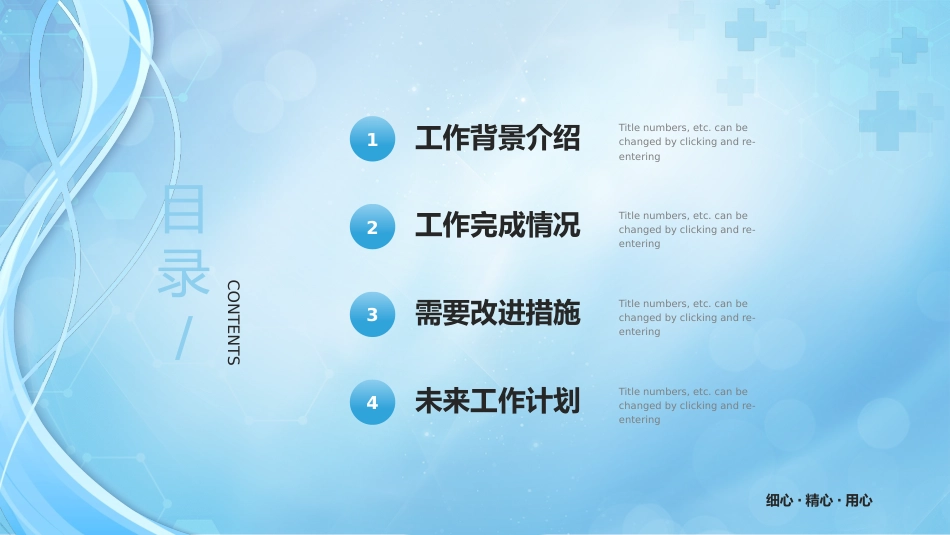 目录 /

CONTENTS

1 工作背景介绍

Title numbers, etc. can be changed by clicking and re-entering

2 工作完成情况

Title numbers, etc. can be changed by clicking and re-entering

3 需要改进措施

Title numbers, etc. can be changed by clicking and re-entering

4 未来工作计划

Title numbers, etc. can be changed by clicking and re-entering

细心 · 精心 · 用心